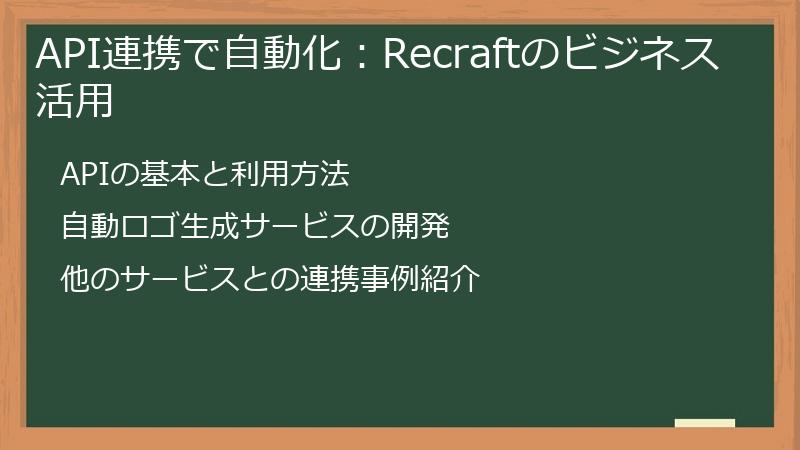 API連携で自動化：Recraftのビジネス活用

APIの基本と利用方法

自動ロゴ生成サービスの開発

他のサービスとの連携事例紹介